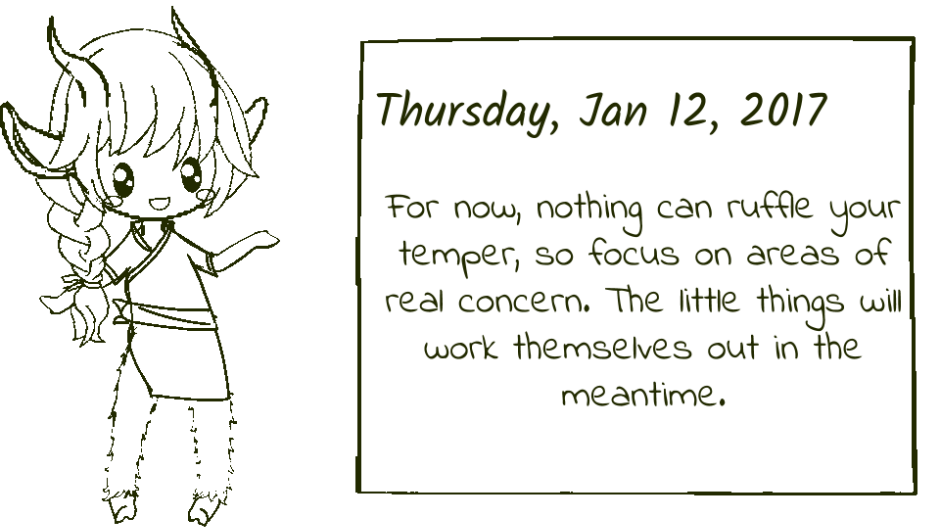 Thursday, Jan 12, 2017

For now, nothing can ruffle your temper, so focus on areas of real concern. The little things will work themselves out in the meantime.